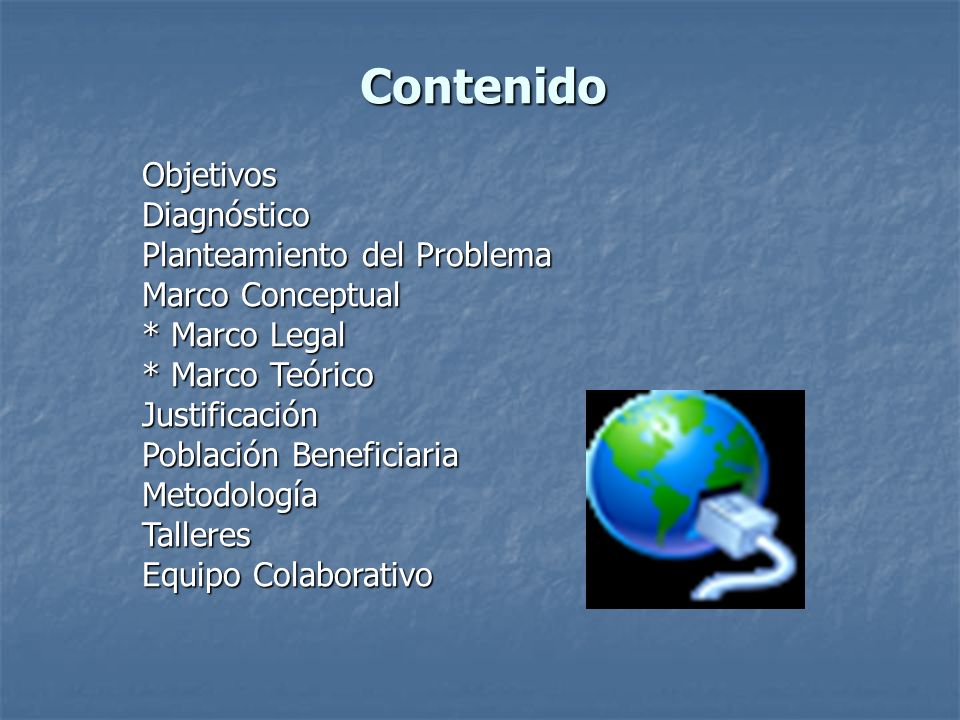 Contenido

Objetivos
Diagnóstico
Planteamiento del Problema
Marco Conceptual
* Marco Legal
* Marco Teórico
Justificación
Población Beneficiaria
Metodología
Talleres
Equipo Colaborativo